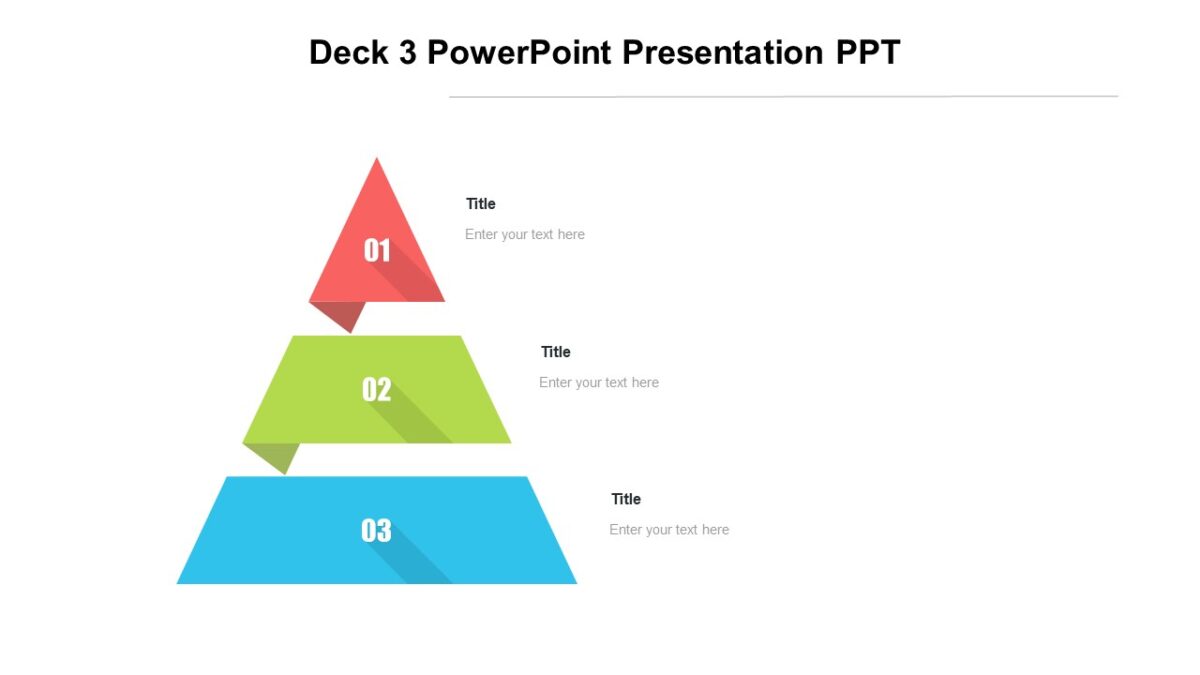 Deck 3 PowerPoint Presentation PPT

01

Title

Enter your text here

02

Title

Enter your text here

03

Title

Enter your text here